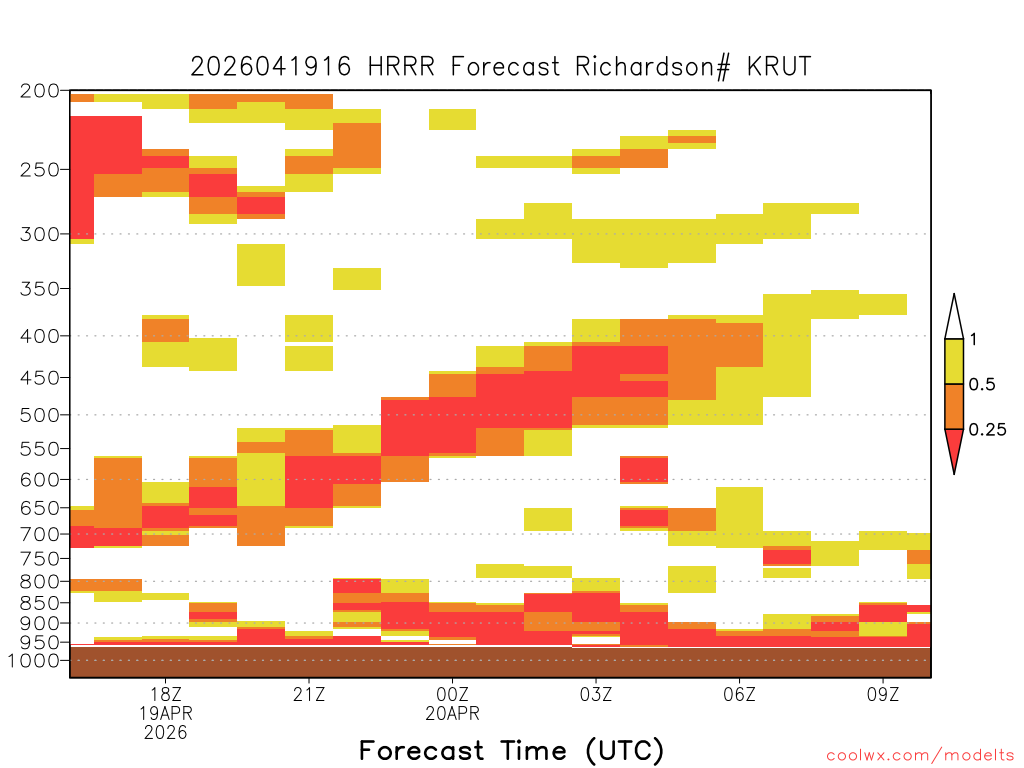 2026041916 HRRR Forecast Richardson# KRUT

200
250
300
350
400
450
500
550
600
650
700
750
800
850
900
950
1000

1
0.5
0.25

18Z
19APR
2026
21Z
00Z
20APR
03Z
06Z
09Z

Forecast Time (UTC)

coolwx.com/modelts